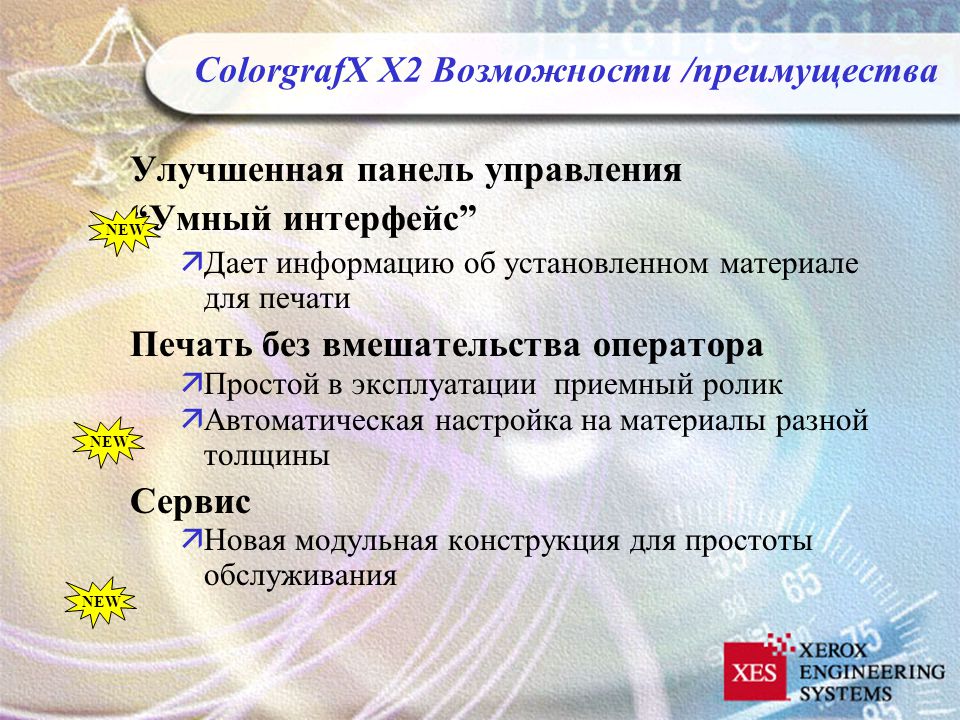 ColorgrafX X2 Возможности /преимущества

Улучшенная панель управления

NEW

“Умный интерфейс”

Дает информацию об установленном материале для печати

Печать без вмешательства оператора

Простой в эксплуатации приемный ролик

NEW

Автоматическая настройка на материалы разной толщины

Сервис

Новая модульная конструкция для простоты обслуживания

NEW

XES XEROX ENGINEERING SYSTEMS